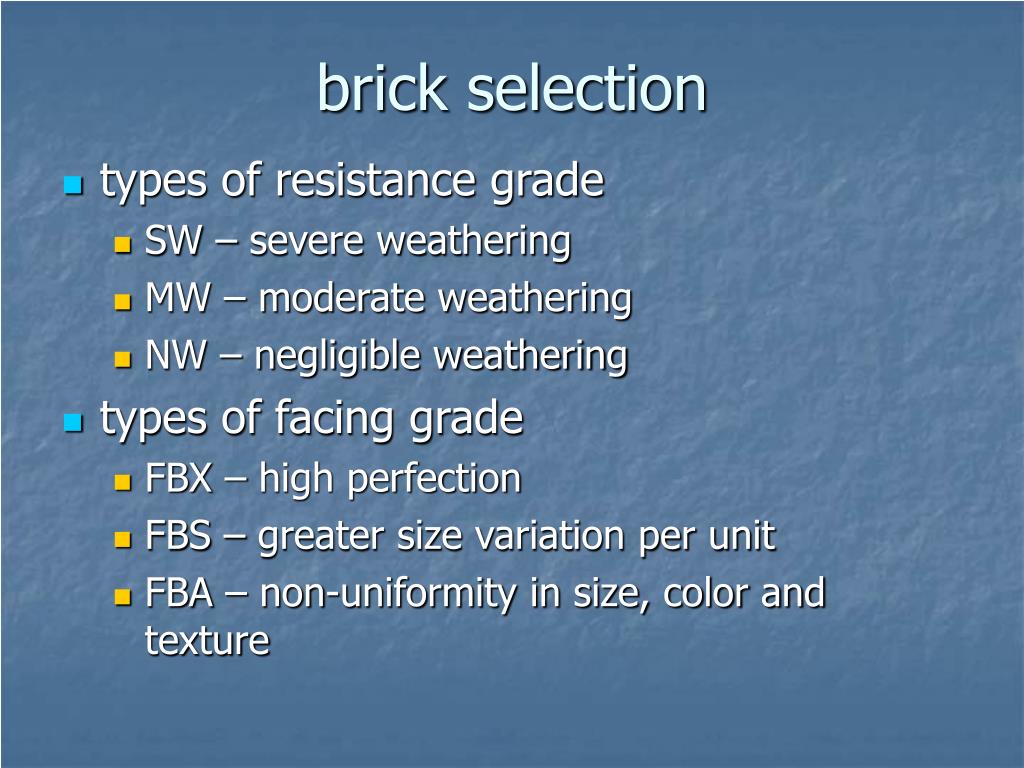 brick selection

- types of resistance grade
  - SW – severe weathering
  - MW – moderate weathering
  - NW – negligible weathering
- types of facing grade
  - FBX – high perfection
  - FBS – greater size variation per unit
  - FBA – non-uniformity in size, color and texture